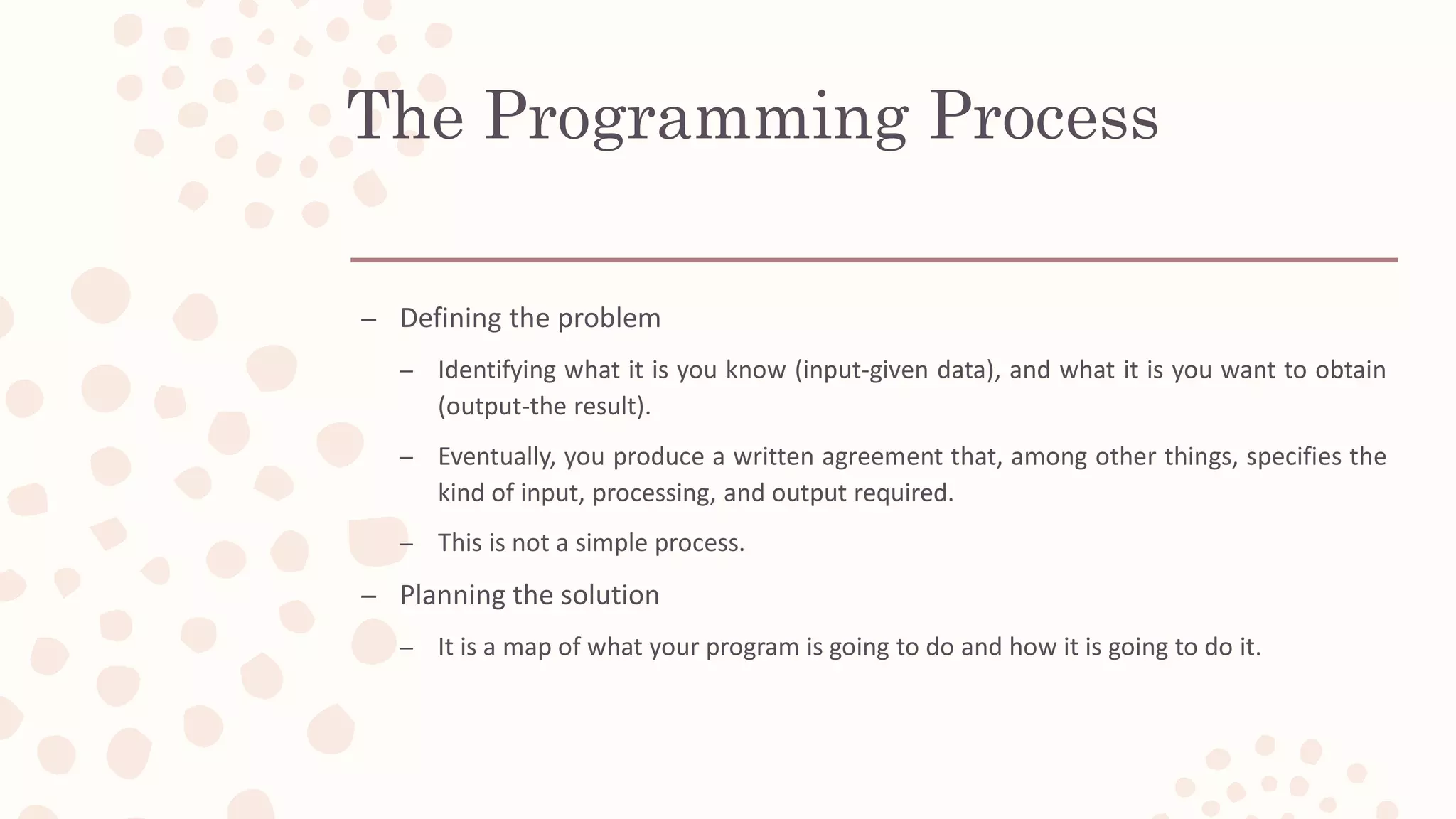 The Programming Process

– Defining the problem

– Identifying what it is you know (input-given data), and what it is you want to obtain (output-the result).

– Eventually, you produce a written agreement that, among other things, specifies the kind of input, processing, and output required.

– This is not a simple process.

– Planning the solution

– It is a map of what your program is going to do and how it is going to do it.